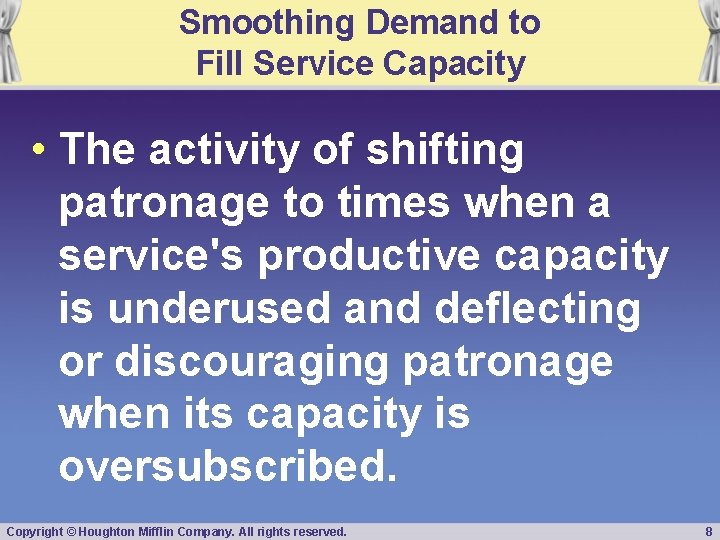 Smoothing Demand to Fill Service Capacity

• The activity of shifting patronage to times when a service's productive capacity is underused and deflecting or discouraging patronage when its capacity is oversubscribed.

Copyright © Houghton Mifflin Company. All rights reserved.

8